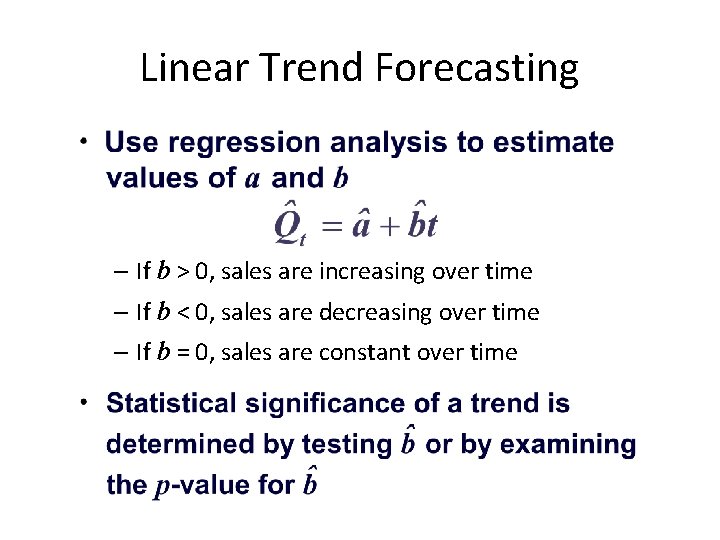 Linear Trend Forecasting

• Use regression analysis to estimate values of $a$ and $b$

$\hat{Q}_t = \hat{a} + \hat{b}t$

– If $b > 0$, sales are increasing over time

– If $b < 0$, sales are decreasing over time

– If $b = 0$, sales are constant over time

• Statistical significance of a trend is determined by testing $\hat{b}$ or by examining the $p$-value for $\hat{b}$